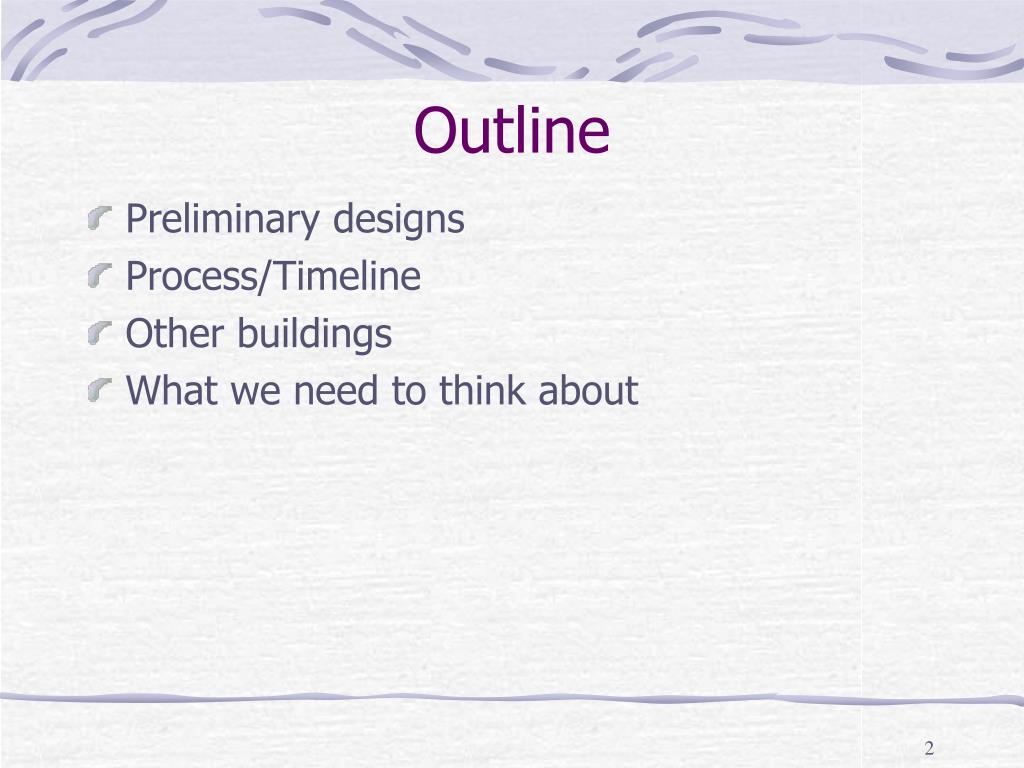 Outline

Preliminary designs
Process/Timeline
Other buildings
What we need to think about

2